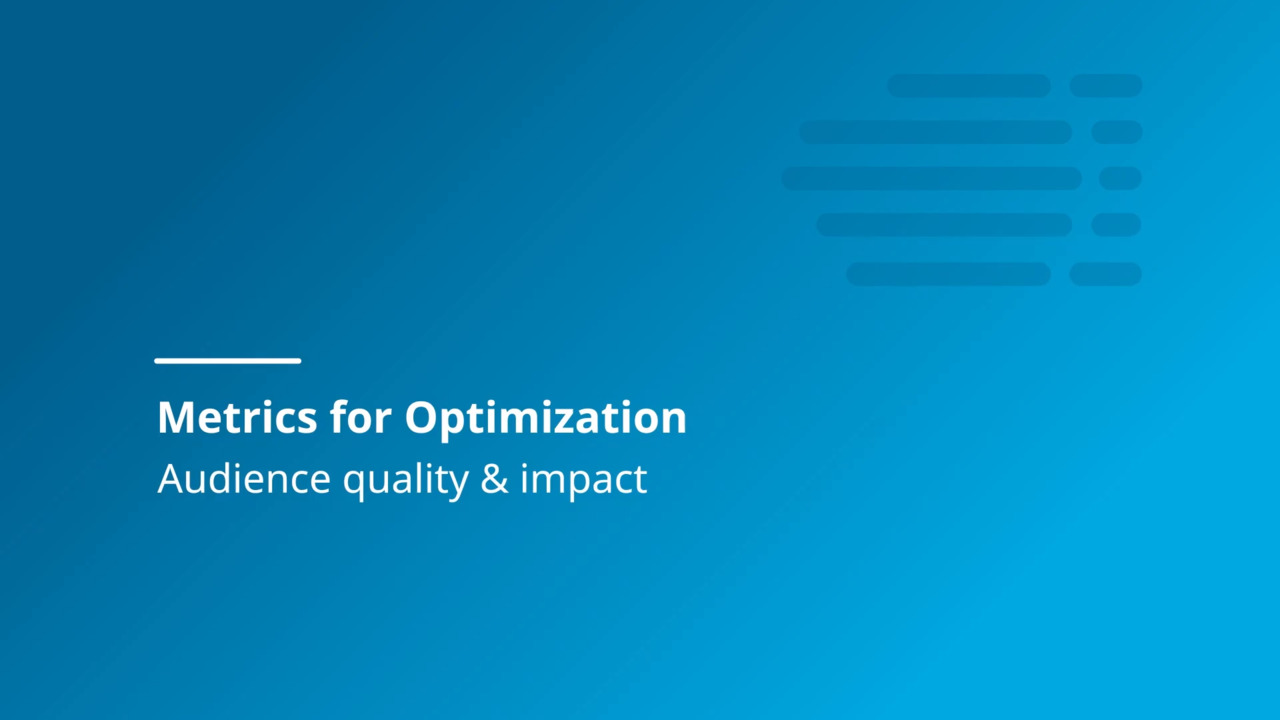 Metrics for Optimization
Audience quality & impact